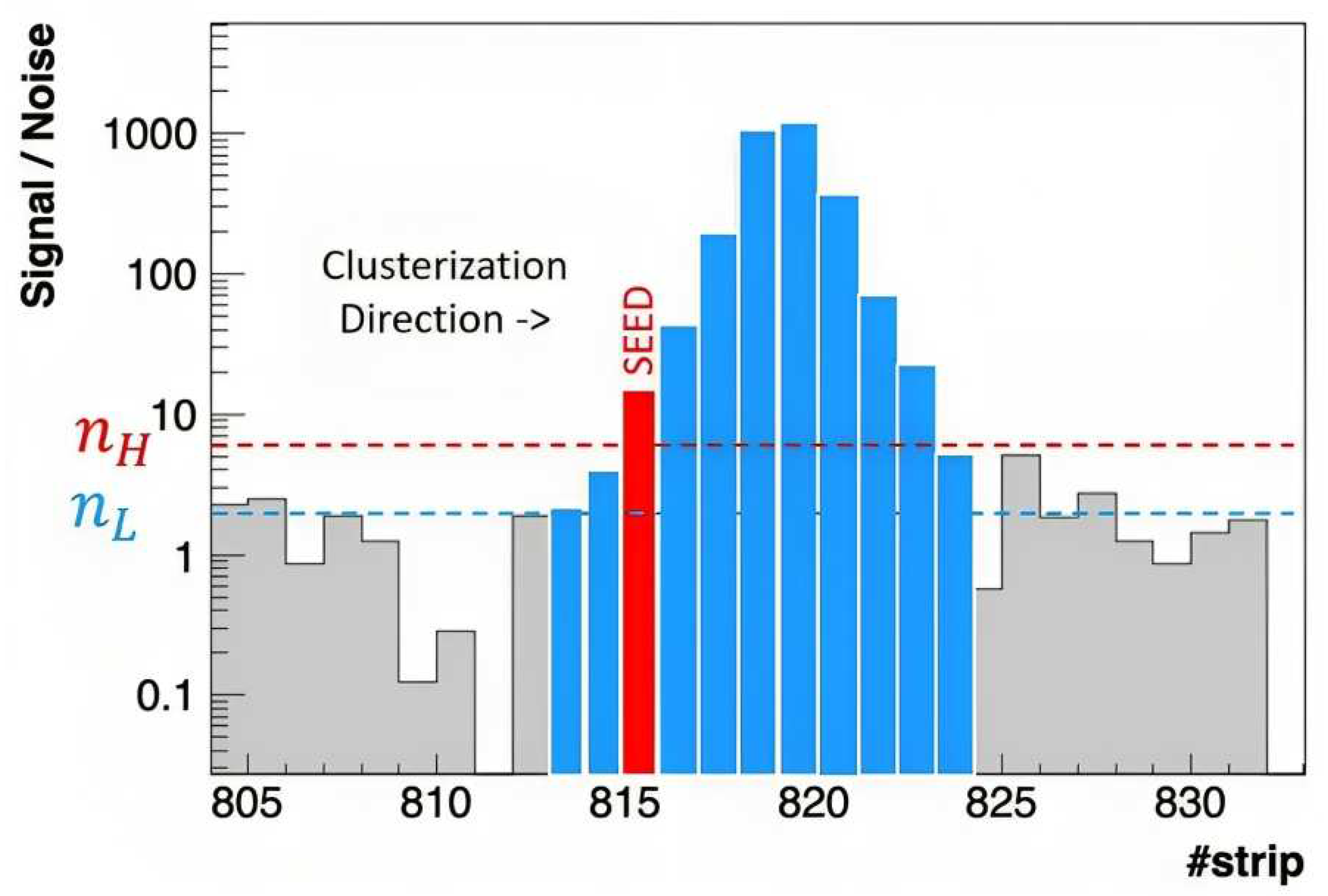 Signal / Noise

1000

100

10

1

0.1

$n_H$

$n_L$

Clusterization Direction ->

SEED

805 810 815 820 825 830

#strip